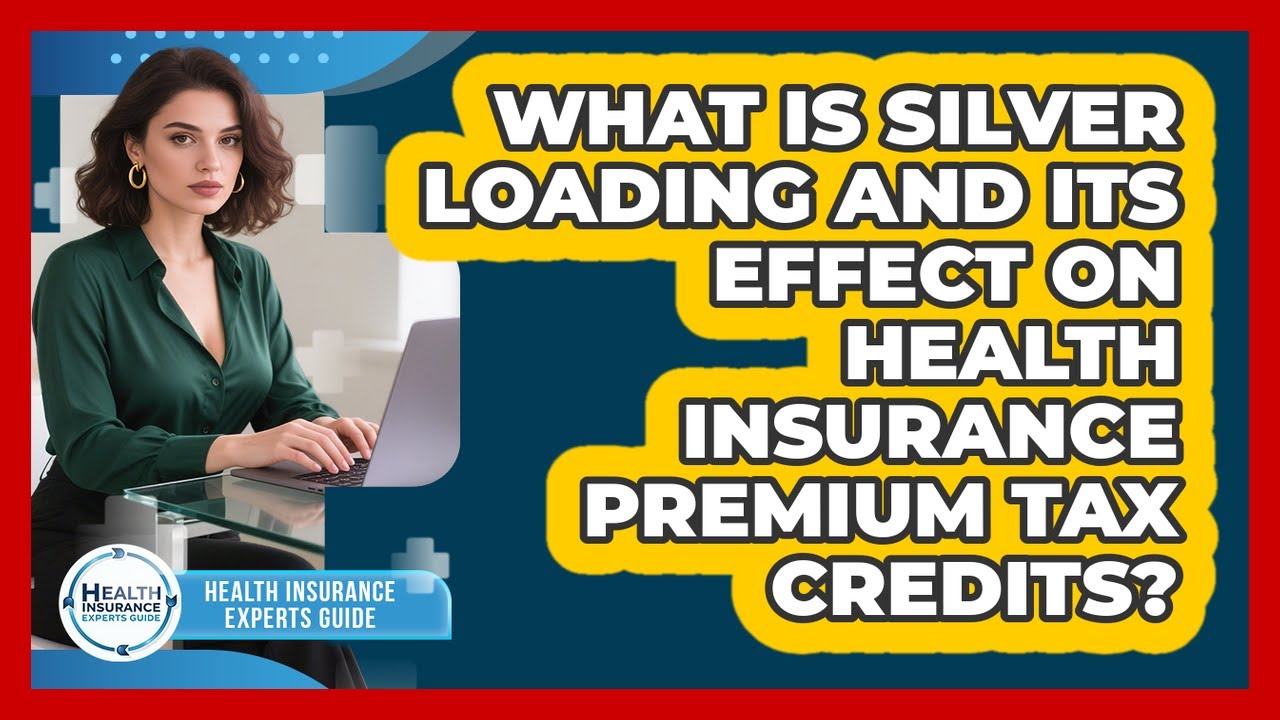 WHAT IS SILVER LOADING AND ITS EFFECT ON HEALTH INSURANCE PREMIUM TAX CREDITS?

HEALTH INSURANCE EXPERTS GUIDE

HEALTH INSURANCE EXPERTS GUIDE